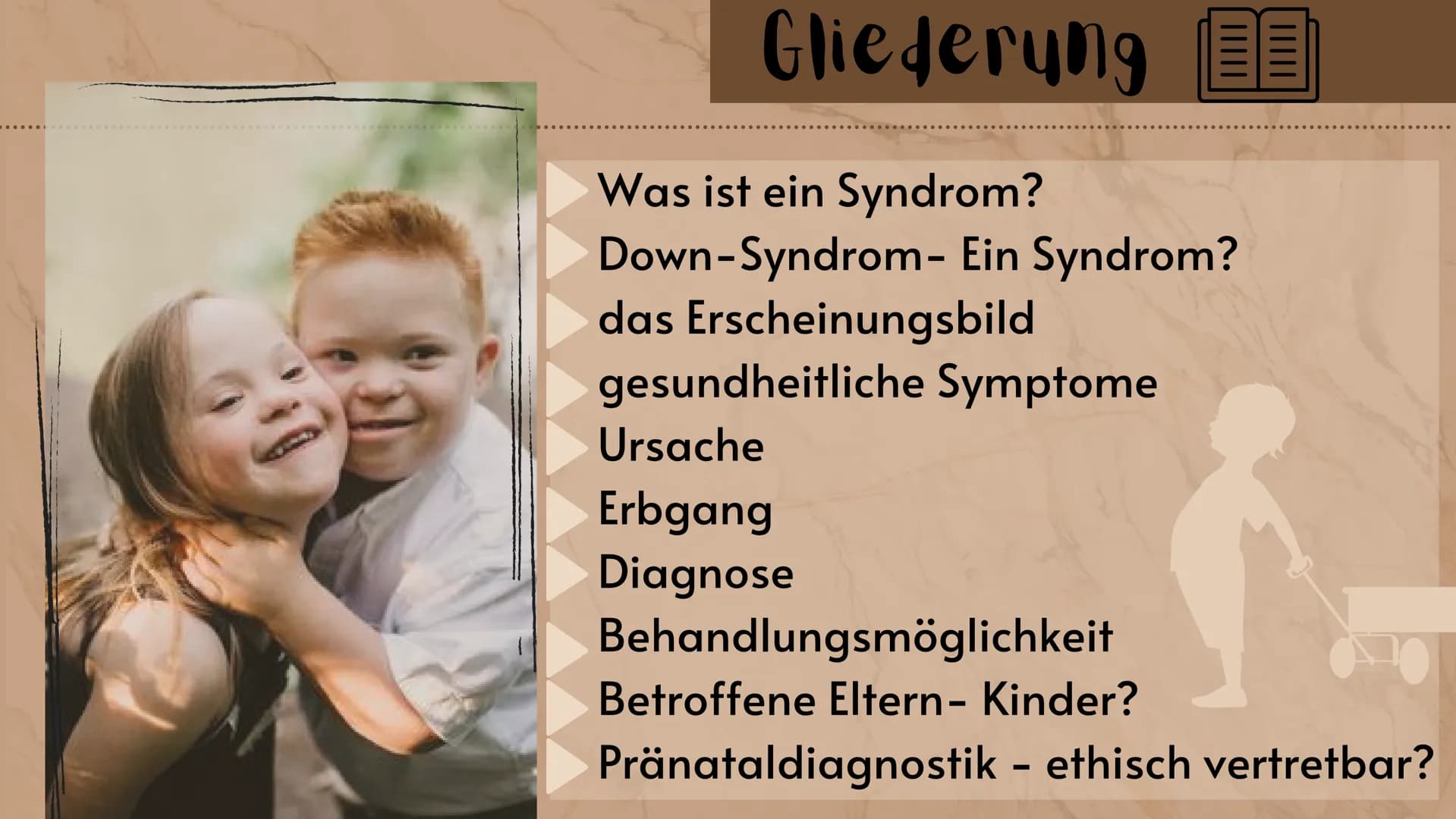 Gliederung

Was ist ein Syndrom?
Down-Syndrom- Ein Syndrom?
das Erscheinungsbild
gesundheitliche Symptome
Ursache
Erbgang
Diagnose
Behandlungsmöglichkeit
Betroffene Eltern- Kinder?
Pränataldiagnostik - ethisch vertretbar?